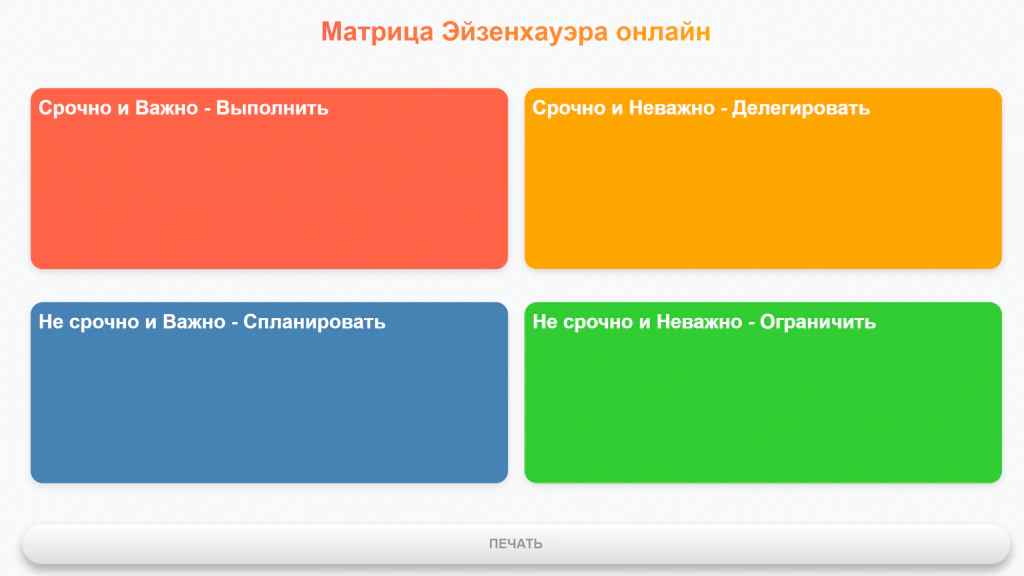 Матрица Эйзенхауэра онлайн

Срочно и Важно - Выполнить

Срочно и Неважно - Делегировать

Не срочно и Важно - Спланировать

Не срочно и Неважно - Ограничить

ПЕЧАТЬ